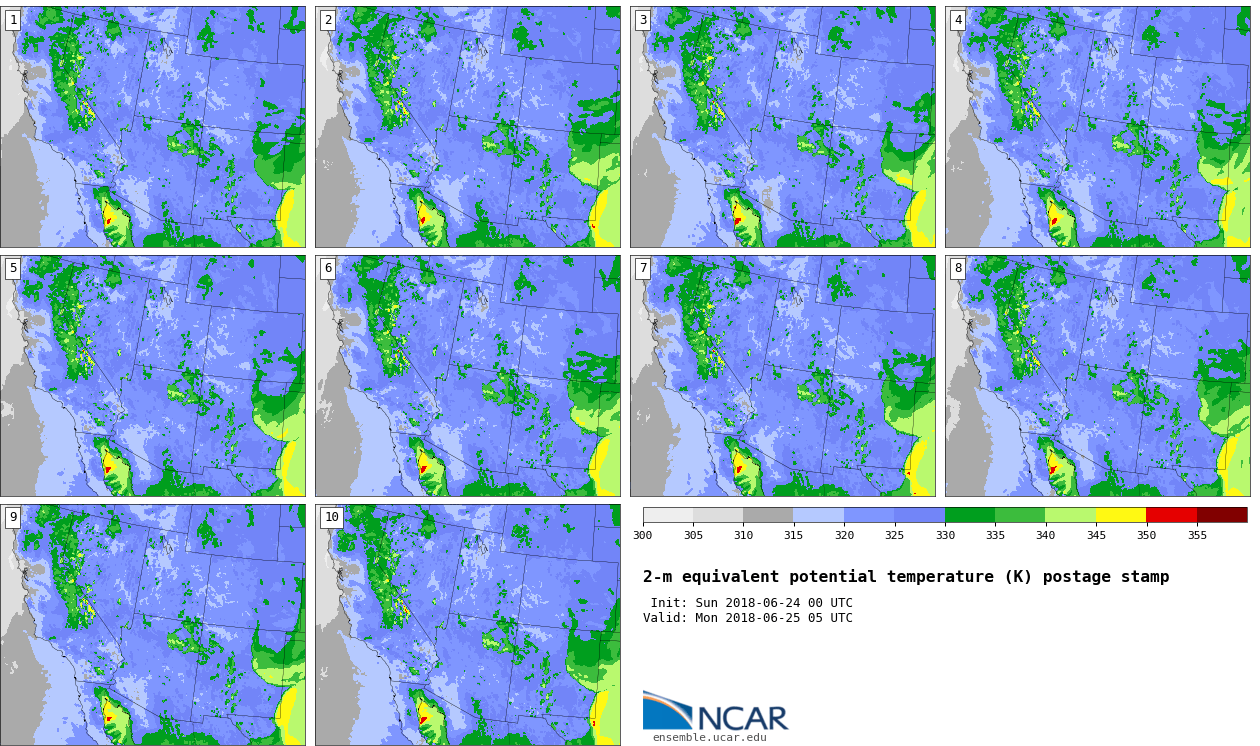 1
2
3
4
5
6
7
8
9
10

300 305 310 315 320 325 330 335 340 345 350 355

2-m equivalent potential temperature (K) postage stamp

Init: Sun 2018-06-24 00 UTC
Valid: Mon 2018-06-25 05 UTC

NCAR
ensemble.ucar.edu